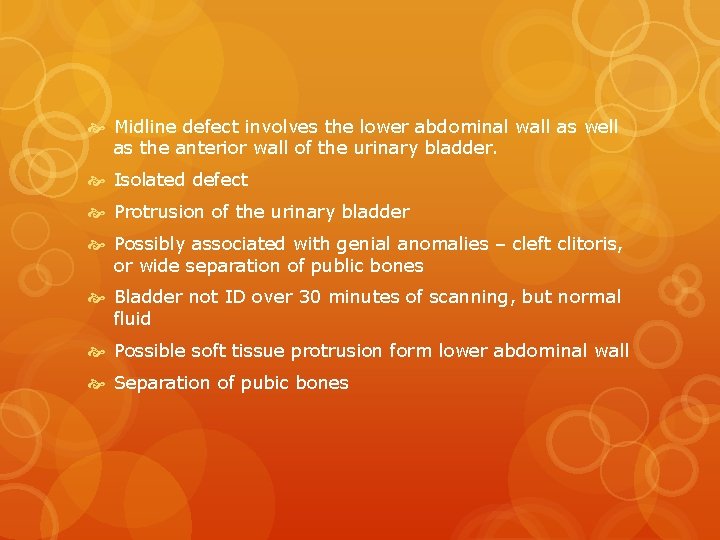 Midline defect involves the lower abdominal wall as well as the anterior wall of the urinary bladder.

Isolated defect

Protrusion of the urinary bladder

Possibly associated with genial anomalies – cleft clitoris, or wide separation of public bones

Bladder not ID over 30 minutes of scanning, but normal fluid

Possible soft tissue protrusion form lower abdominal wall

Separation of pubic bones